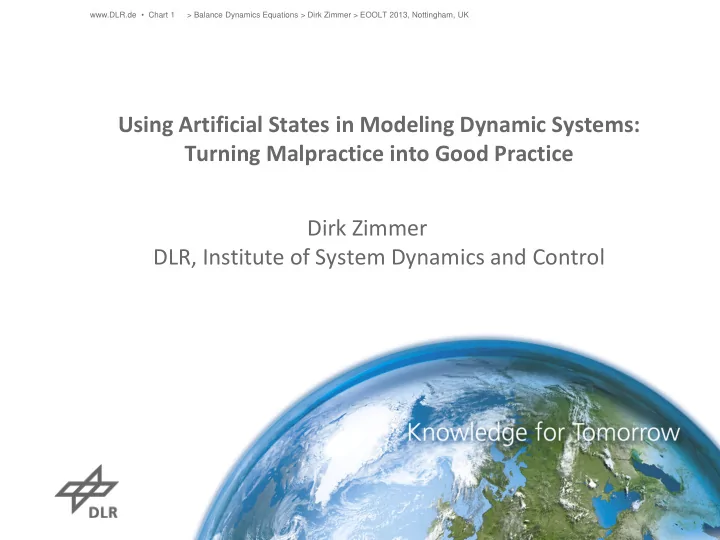 www.DLR.de • Chart 1 > Balance Dynamics Equations > Dirk Zimmer > EOOLT 2013, Nottingham, UK

Using Artificial States in Modeling Dynamic Systems: Turning Malpractice into Good Practice

Dirk Zimmer
DLR, Institute of System Dynamics and Control

Knowledge for Tomorrow

DLR